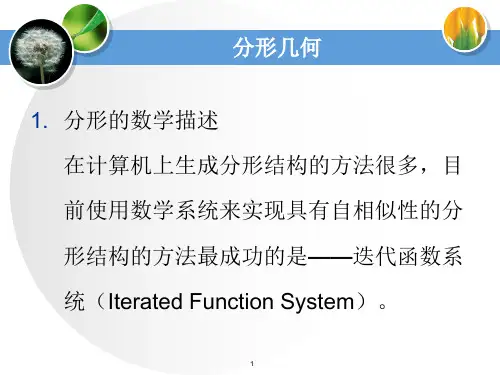 分形几何

1. 分形的数学描述

在计算机上生成分形结构的方法很多，目前使用数学系统来实现具有自相似性的分形结构的方法最成功的是——迭代函数系统（Iterated Function System）。

1